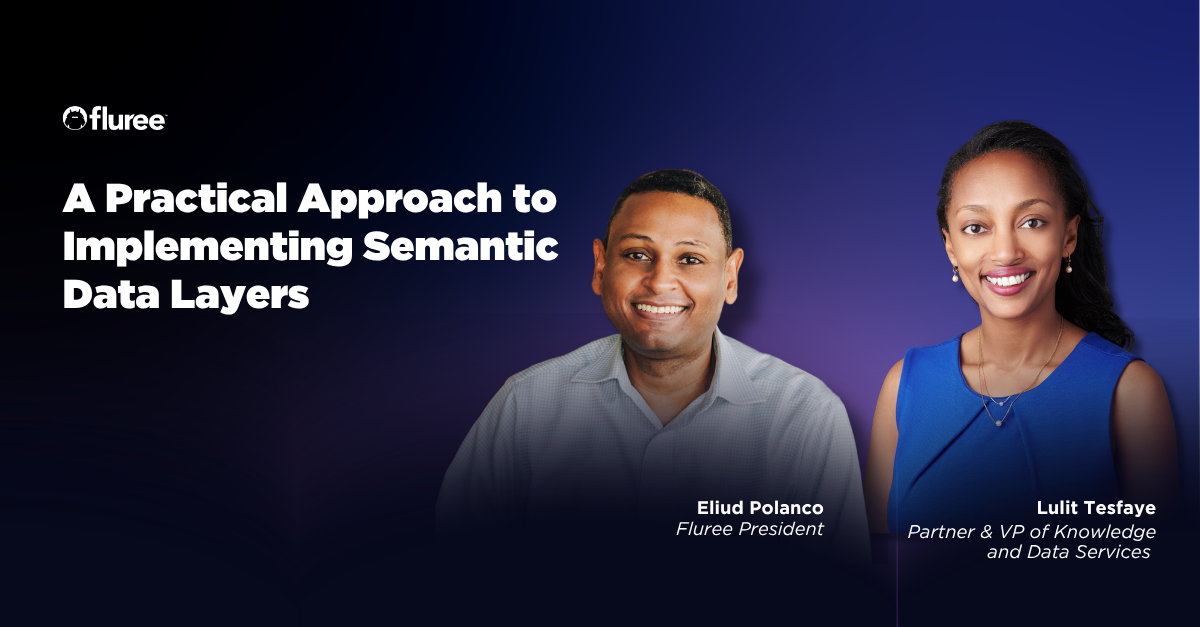 fluree

A Practical Approach to Implementing Semantic Data Layers

Eliud Polanco
Fluree President

Lulit Tesfaye
Partner & VP of Knowledge and Data Services